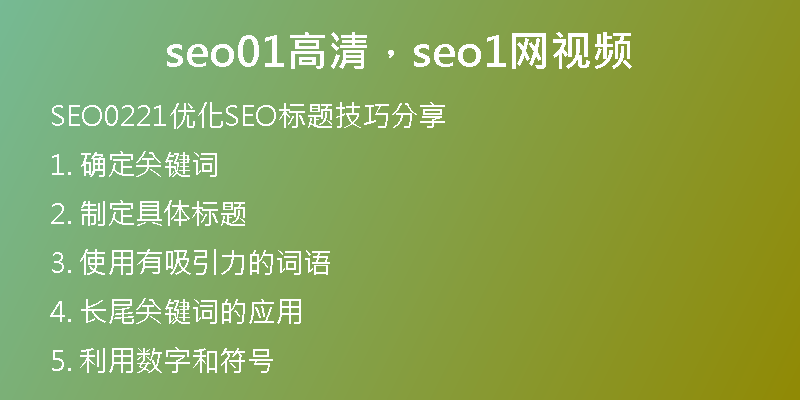 seo01高清，seo1网视频

SEO0221优化SEO标题技巧分享

1. 确定关键词

2. 制定具体标题

3. 使用有吸引力的词语

4. 长尾关键词的应用

5. 利用数字和符号